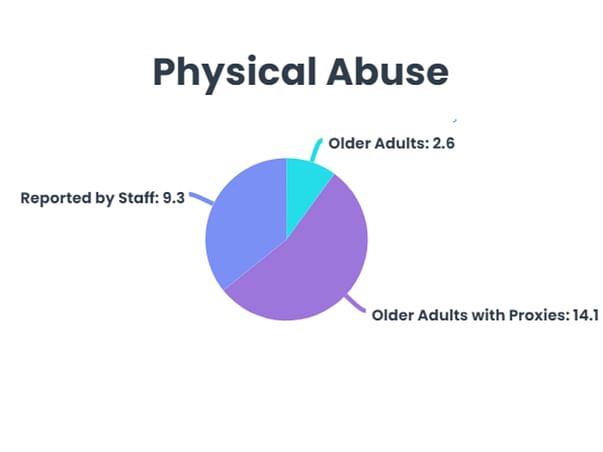 Physical Abuse

Older Adults: 2.6

Reported by Staff: 9.3

Older Adults with Proxies: 14.1